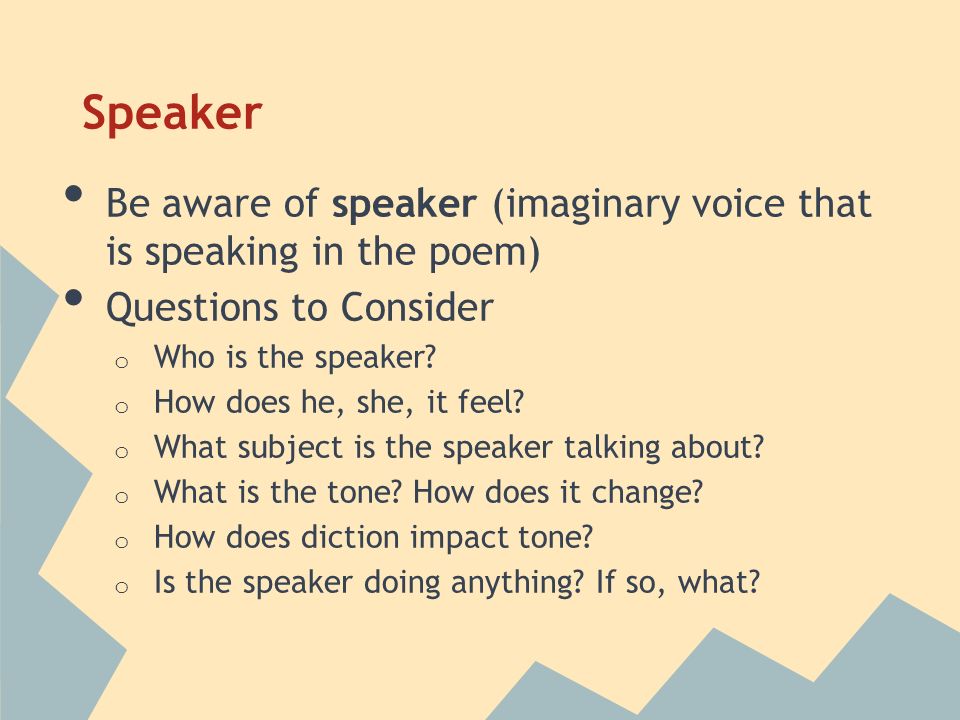 Speaker

• Be aware of speaker (imaginary voice that is speaking in the poem)
• Questions to Consider
  o Who is the speaker?
  o How does he, she, it feel?
  o What subject is the speaker talking about?
  o What is the tone? How does it change?
  o How does diction impact tone?
  o Is the speaker doing anything? If so, what?